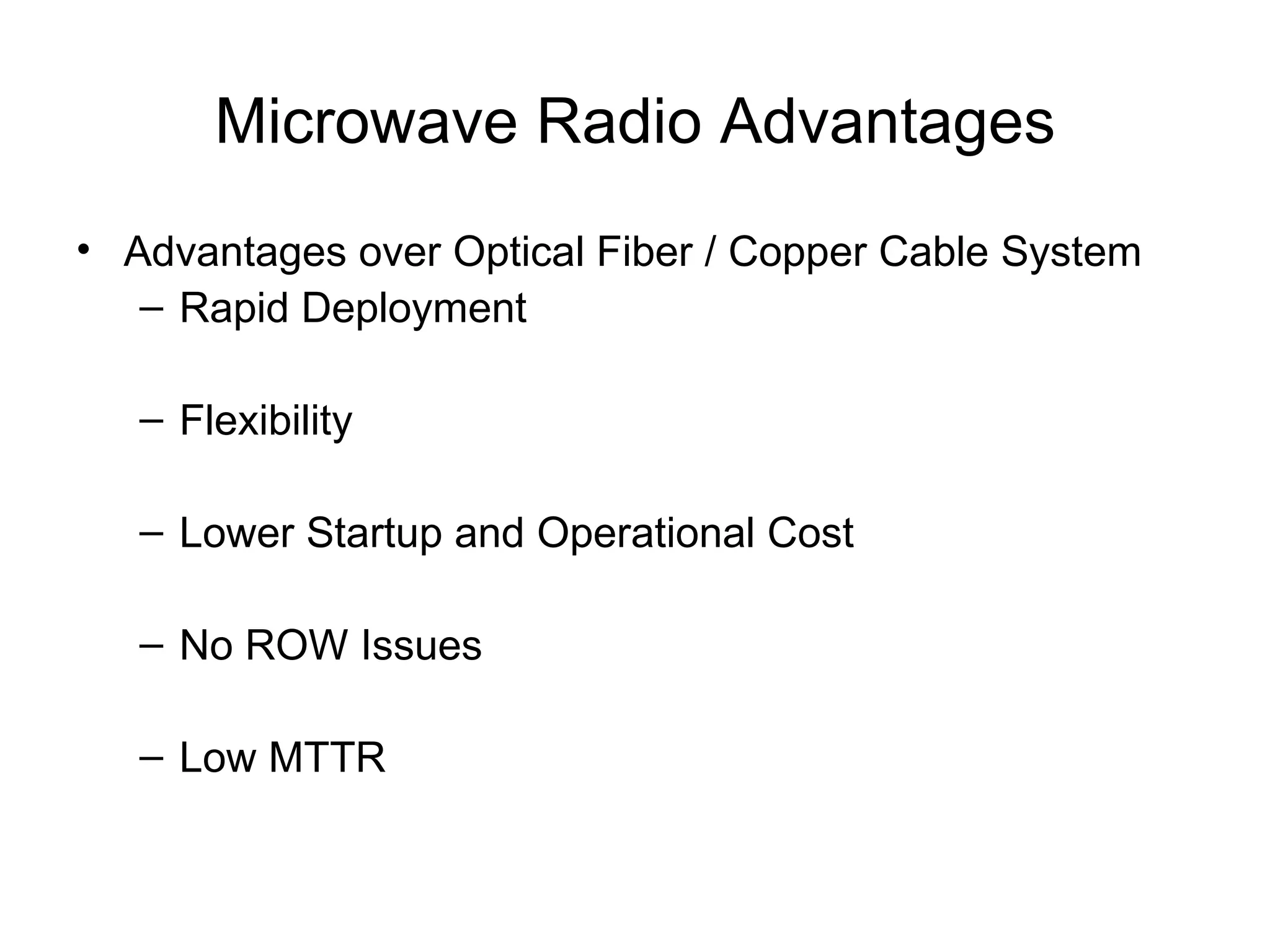 Microwave Radio Advantages

• Advantages over Optical Fiber / Copper Cable System
– Rapid Deployment

– Flexibility

– Lower Startup and Operational Cost

– No ROW Issues

– Low MTTR